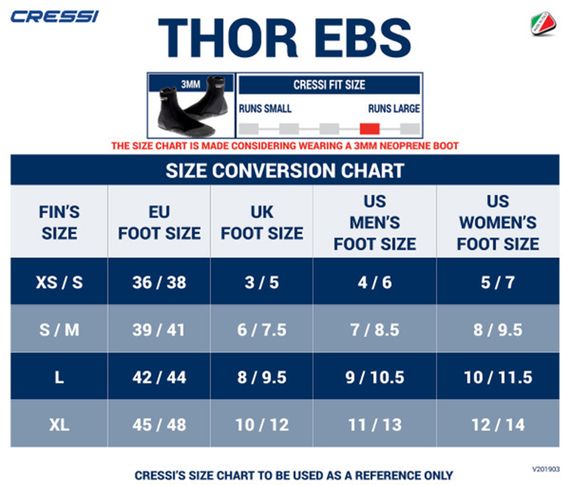 CRESSI

THOR EBS

3MM

CRESSI FIT SIZE

RUNS SMALL

RUNS LARGE

THE SIZE CHART IS MADE CONSIDERING WEARING A 3MM NEOPRENE BOOT

SIZE CONVERSION CHART

| FIN'S SIZE | EU FOOT SIZE | UK FOOT SIZE | US MEN'S FOOT SIZE | US WOMEN'S FOOT SIZE |
|---|---|---|---|---|
| XS / S | 36 / 38 | 3 / 5 | 4 / 6 | 5 / 7 |
| S / M | 39 / 41 | 6 / 7.5 | 7 / 8.5 | 8 / 9.5 |
| L | 42 / 44 | 8 / 9.5 | 9 / 10.5 | 10 / 11.5 |
| XL | 45 / 48 | 10 / 12 | 11 / 13 | 12 / 14 |

V201903

CRESSI'S SIZE CHART TO BE USED AS A REFERENCE ONLY